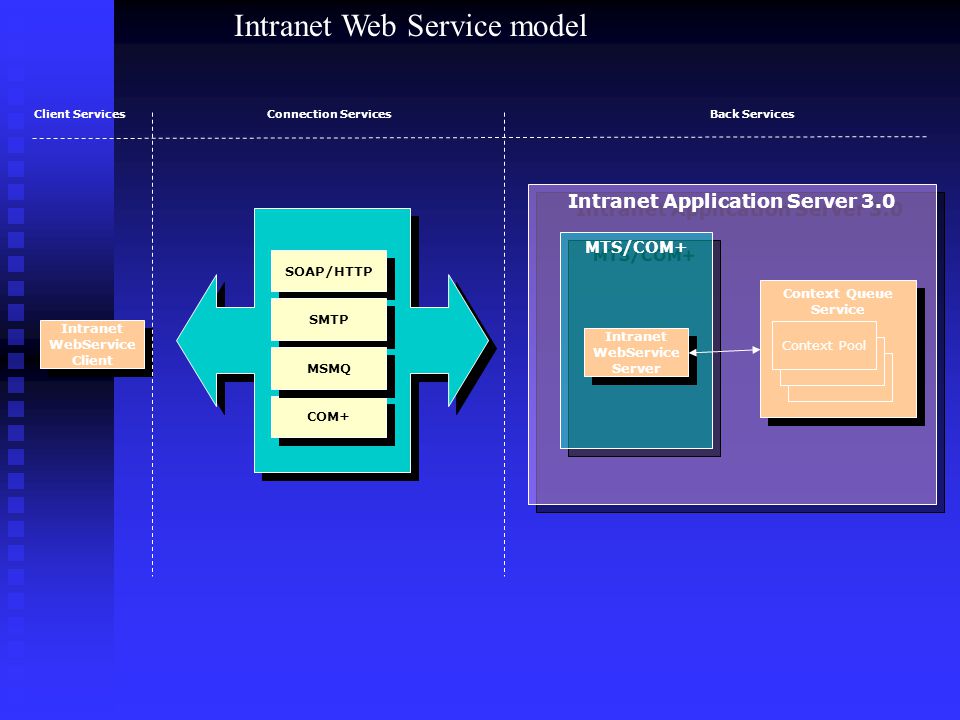 Intranet Web Service model

Client Services

Connection Services

Back Services

Intranet WebService Client

SOAP/HTTP

SMTP

MSMQ

COM+

Intranet Application Server 3.0

MTS/COM+

Intranet WebService Server

Context Queue Service

Context Pool